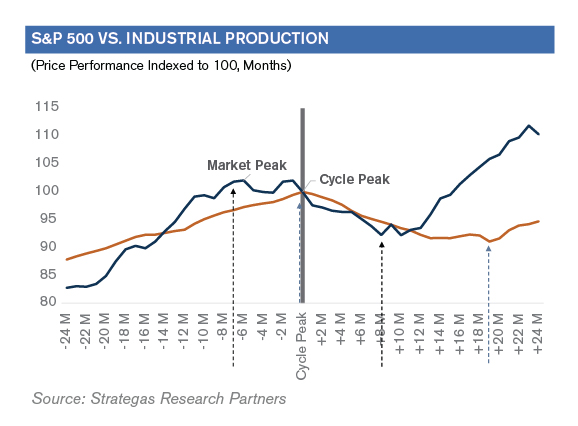 S&P 500 VS. INDUSTRIAL PRODUCTION

(Price Performance Indexed to 100, Months)

115
110
105
100
95
90
85
80

Market Peak

Cycle Peak

-24 M
-22 M
-20 M
-18 M
-16 M
-14 M
-12 M
-10 M
-8 M
-6 M
-4 M
-2 M
Cycle Peak
+2 M
+4 M
+6 M
+8 M
+10 M
+12 M
+14 M
+16 M
+18 M
+20 M
+22 M
+24 M

Source: Strategas Research Partners